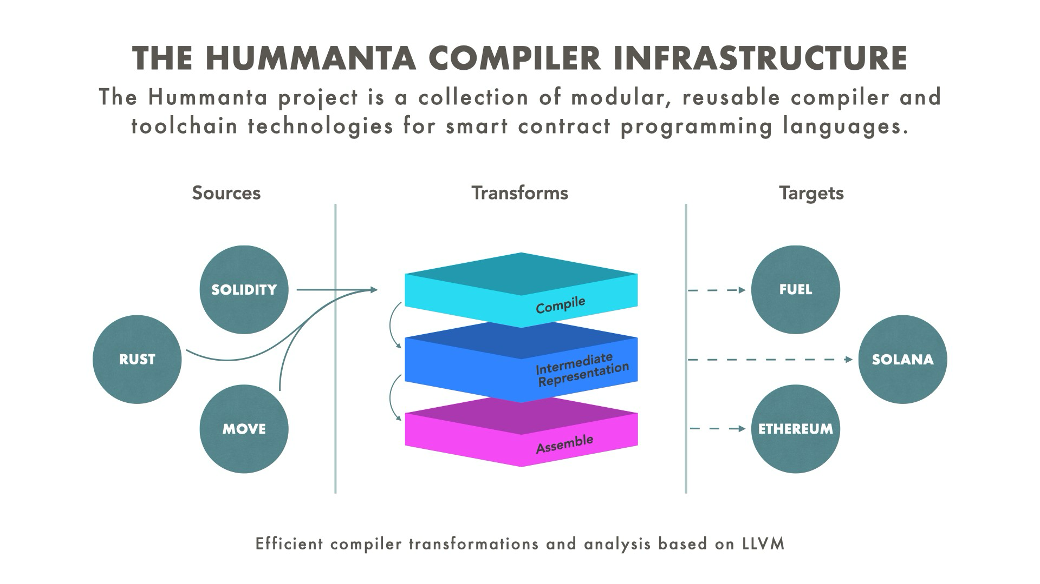 THE HUMMANTA COMPILER INFRASTRUCTURE

The Hummanta project is a collection of modular, reusable compiler and toolchain technologies for smart contract programming languages.

Sources

SOLIDITY

RUST

MOVE

Transforms

Compile

Intermediate Representation

Assemble

Targets

FUEL

SOLANA

ETHEREUM

Efficient compiler transformations and analysis based on LLVM